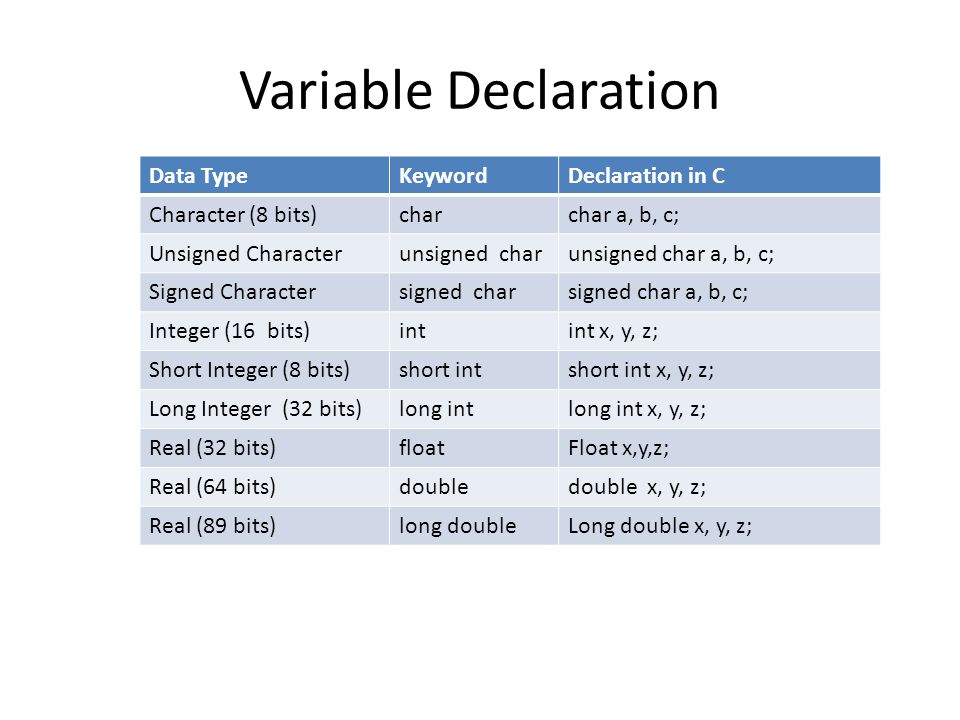 Variable Declaration

| Data Type | Keyword | Declaration in C |
|---|---|---|
| Character (8 bits) | char | char a, b, c; |
| Unsigned Character | unsigned char | unsigned char a, b, c; |
| Signed Character | signed char | signed char a, b, c; |
| Integer (16 bits) | int | int x, y, z; |
| Short Integer (8 bits) | short int | short int x, y, z; |
| Long Integer (32 bits) | long int | long int x, y, z; |
| Real (32 bits) | float | Float x,y,z; |
| Real (64 bits) | double | double x, y, z; |
| Real (89 bits) | long double | Long double x, y, z; |